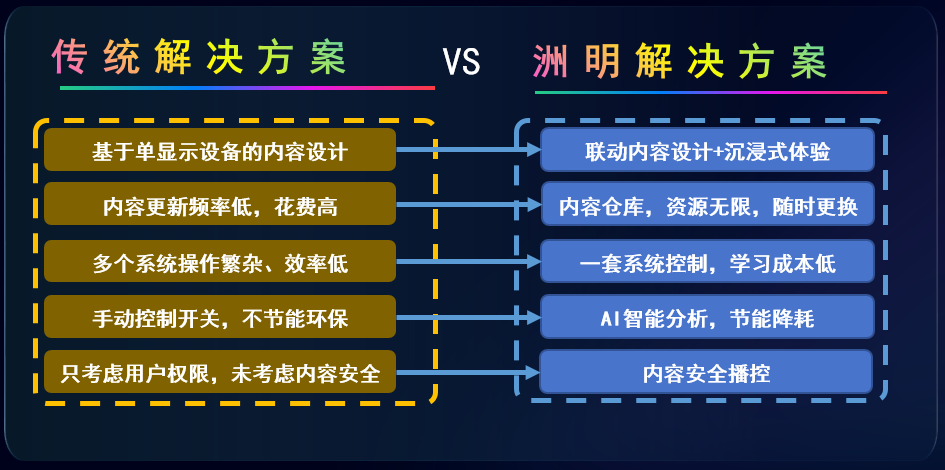 传统解决方案

VS

洲明解决方案

基于单显示设备的内容设计

内容更新频率低，花费高

多个系统操作繁杂、效率低

手动控制开关，不节能环保

只考虑用户权限，未考虑内容安全

联动内容设计+沉浸式体验

内容仓库，资源无限，随时更换

一套系统控制，学习成本低

AI智能分析，节能降耗

内容安全播控